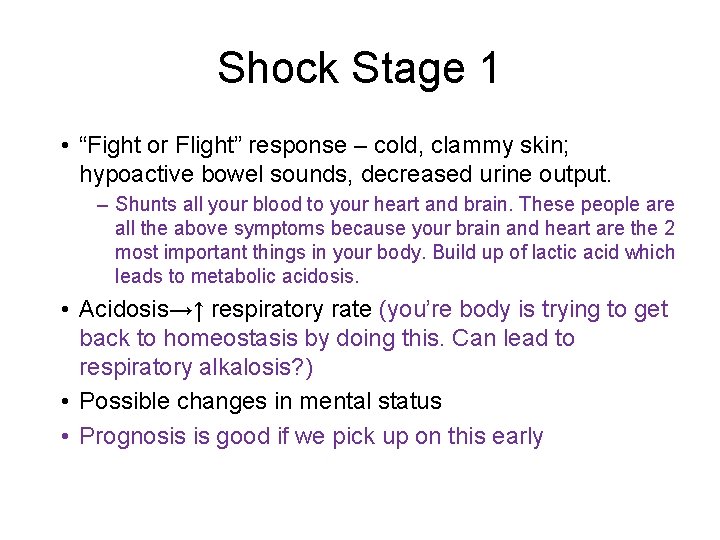 Shock Stage 1

• “Fight or Flight” response – cold, clammy skin; hypoactive bowel sounds, decreased urine output.

– Shunts all your blood to your heart and brain. These people are all the above symptoms because your brain and heart are the 2 most important things in your body. Build up of lactic acid which leads to metabolic acidosis.

• Acidosis→↑ respiratory rate (you’re body is trying to get back to homeostasis by doing this. Can lead to respiratory alkalosis?)

• Possible changes in mental status

• Prognosis is good if we pick up on this early